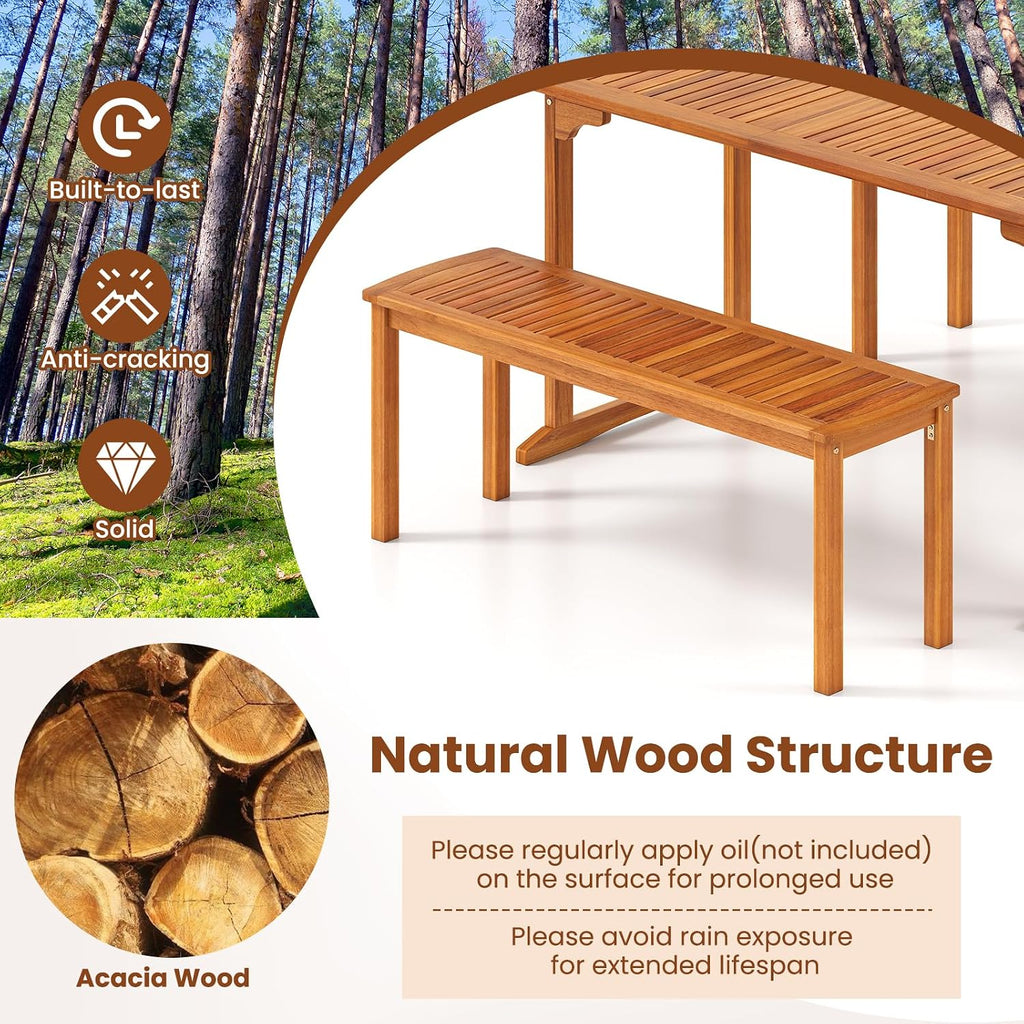 Built-to-last

Anti-cracking

Solid

Natural Wood Structure

Please regularly apply oil(not included) on the surface for prolonged use

Please avoid rain exposure for extended lifespan

Acacia Wood